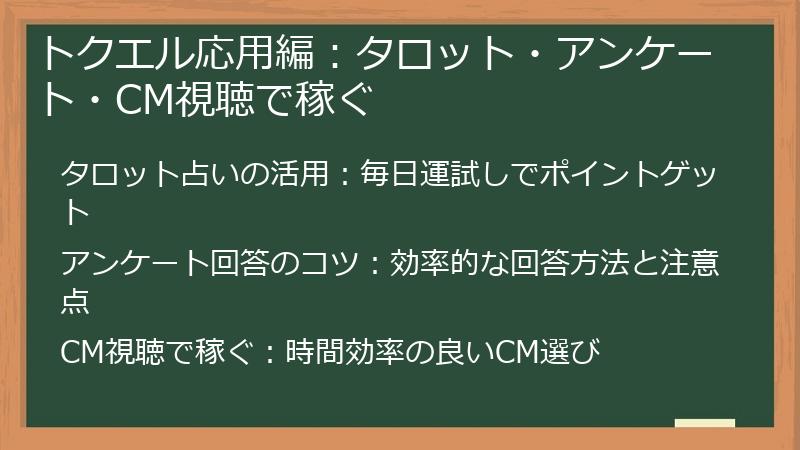 トクエル応用編：タロット・アンケート・CM視聴で稼ぐ

タロット占いの活用：毎日運試しでポイントゲット

アンケート回答のコツ：効率的な回答方法と注意点

CM視聴で稼ぐ：時間効率の良いCM選び